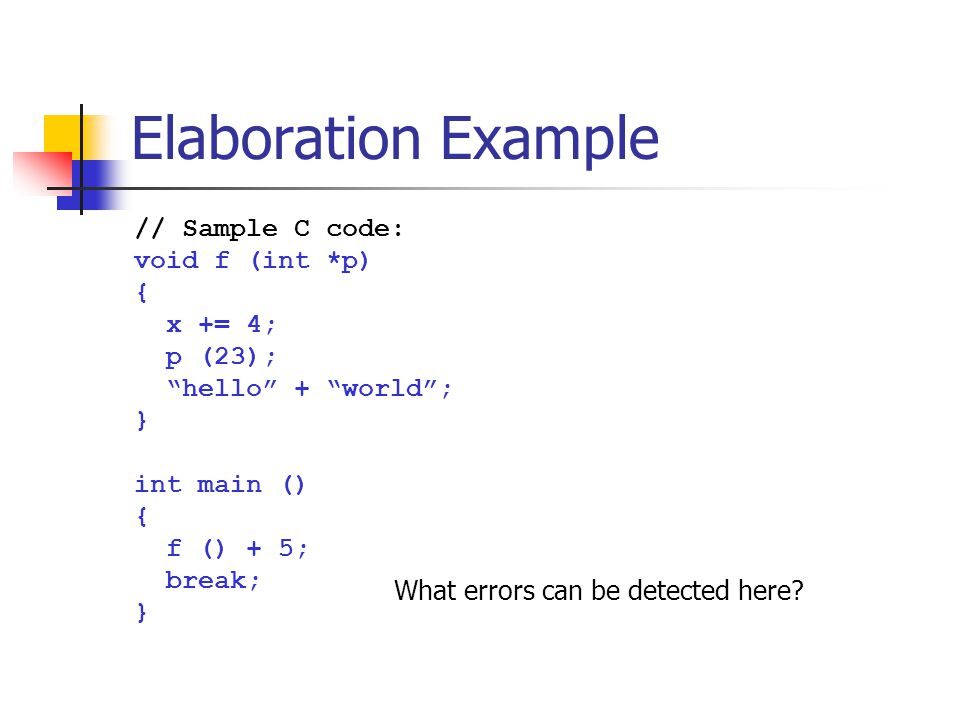 Elaboration Example

// Sample C code:
void f (int *p)
{
  x += 4;
  p (23);
  “hello” + “world”;
}

int main ()
{
  f () + 5;
  break;
}

What errors can be detected here?